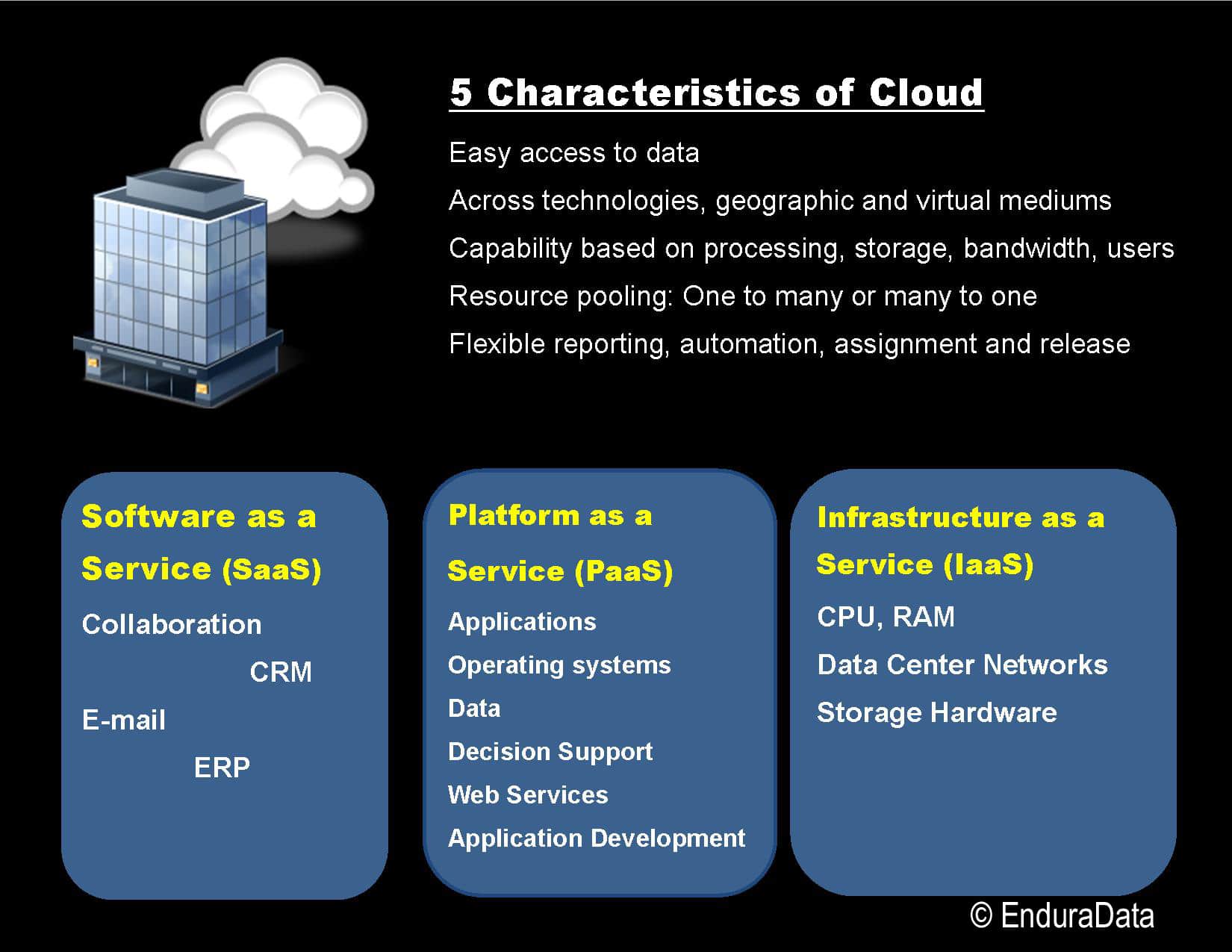 5 Characteristics of Cloud

Easy access to data

Across technologies, geographic and virtual mediums

Capability based on processing, storage, bandwidth, users

Resource pooling: One to many or many to one

Flexible reporting, automation, assignment and release

Software as a Service (SaaS)

Collaboration

CRM

E-mail

ERP

Platform as a Service (PaaS)

Applications

Operating systems

Data

Decision Support

Web Services

Application Development

Infrastructure as a Service (IaaS)

CPU, RAM

Data Center Networks

Storage Hardware

© EnduraData